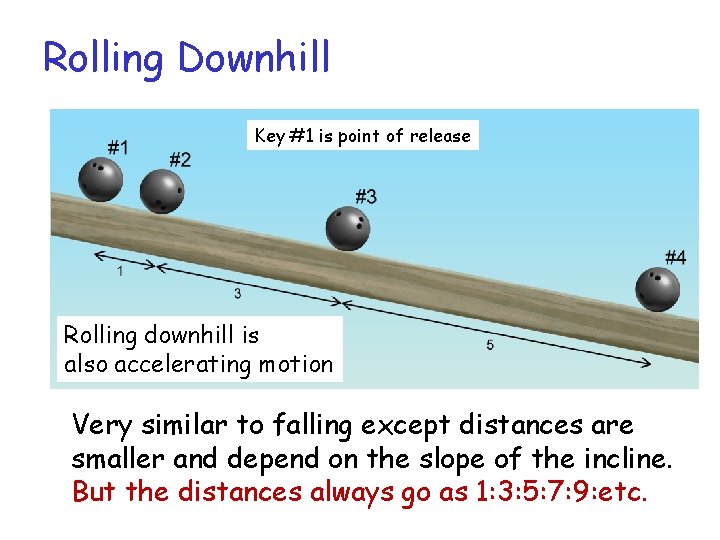 Rolling Downhill

Key #1 is point of release

#1

#2

#3

#4

1

3

5

Rolling downhill is also accelerating motion

Very similar to falling except distances are smaller and depend on the slope of the incline. But the distances always go as 1:3:5:7:9:etc.